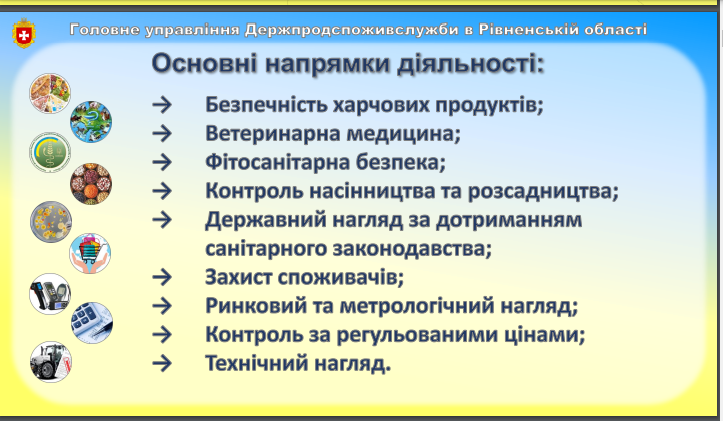 Головне управління Держпродспоживслужби в Рівненській області

Основні напрямки діяльності:

→ Безпечність харчових продуктів;
→ Ветеринарна медицина;
→ Фітосанітарна безпека;
→ Контроль насінництва та розсадництва;
→ Державний нагляд за дотриманням санітарного законодавства;
→ Захист споживачів;
→ Ринковий та метрологічний нагляд;
→ Контроль за регульованими цінами;
→ Технічний нагляд.